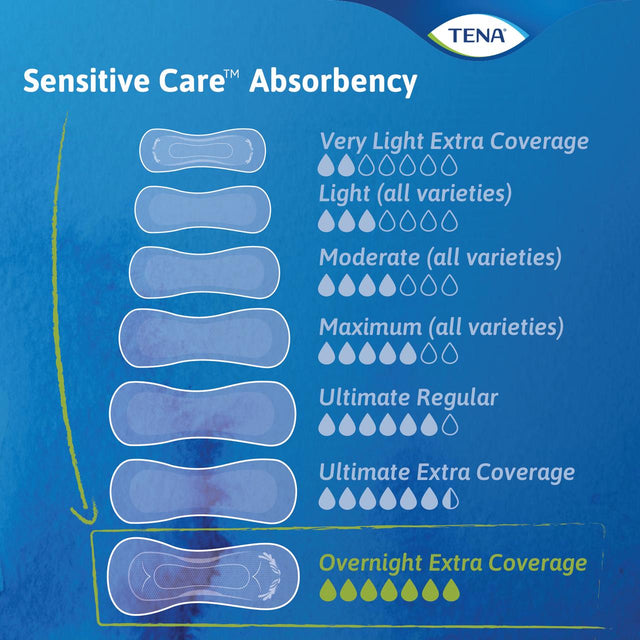 TENA

Sensitive Care™ Absorbency

Very Light Extra Coverage

Light (all varieties)

Moderate (all varieties)

Maximum (all varieties)

Ultimate Regular

Ultimate Extra Coverage

Overnight Extra Coverage